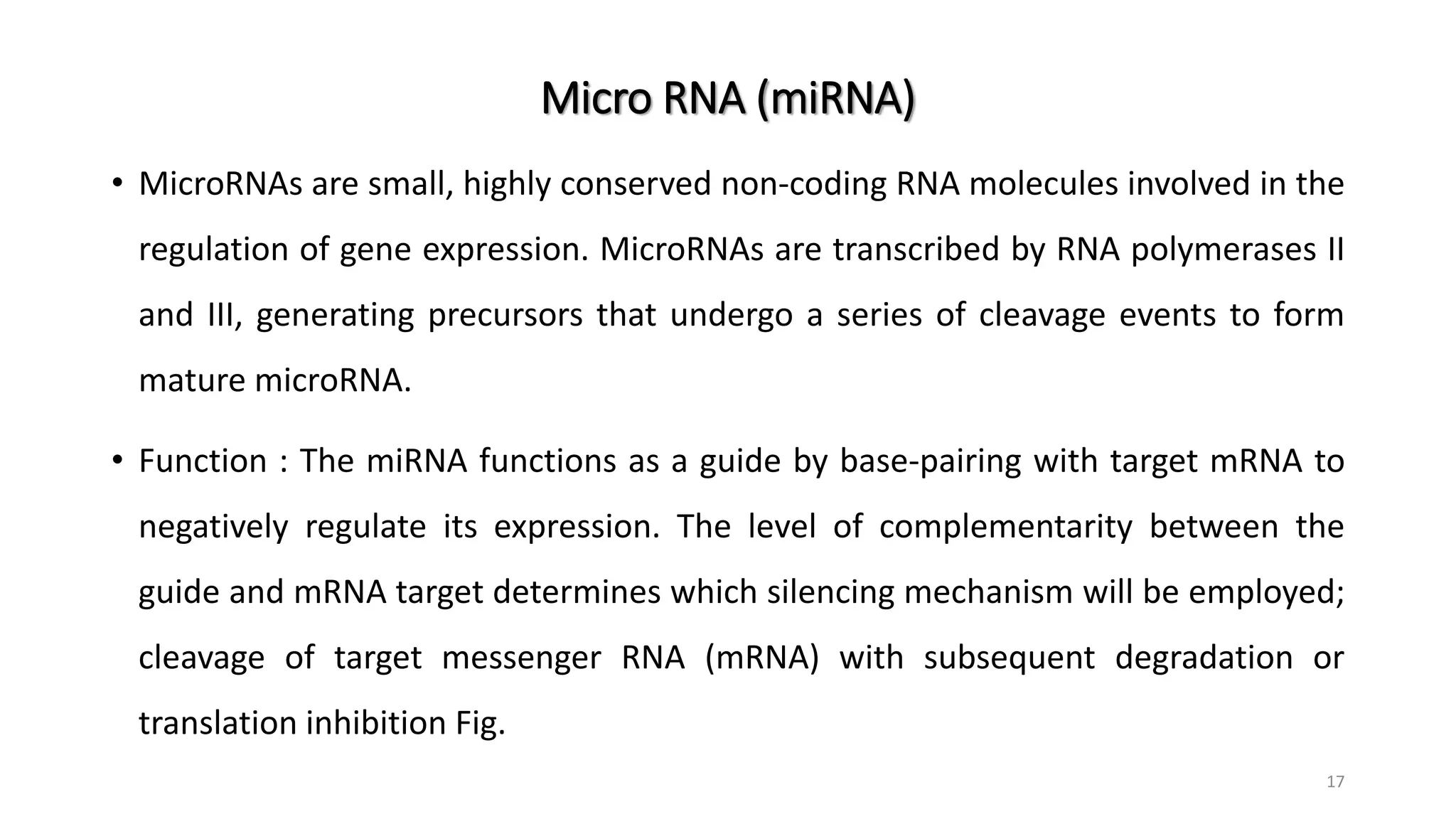 Micro RNA (miRNA)

• MicroRNAs are small, highly conserved non-coding RNA molecules involved in the regulation of gene expression. MicroRNAs are transcribed by RNA polymerases II and III, generating precursors that undergo a series of cleavage events to form mature microRNA.

• Function : The miRNA functions as a guide by base-pairing with target mRNA to negatively regulate its expression. The level of complementarity between the guide and mRNA target determines which silencing mechanism will be employed; cleavage of target messenger RNA (mRNA) with subsequent degradation or translation inhibition Fig.

17